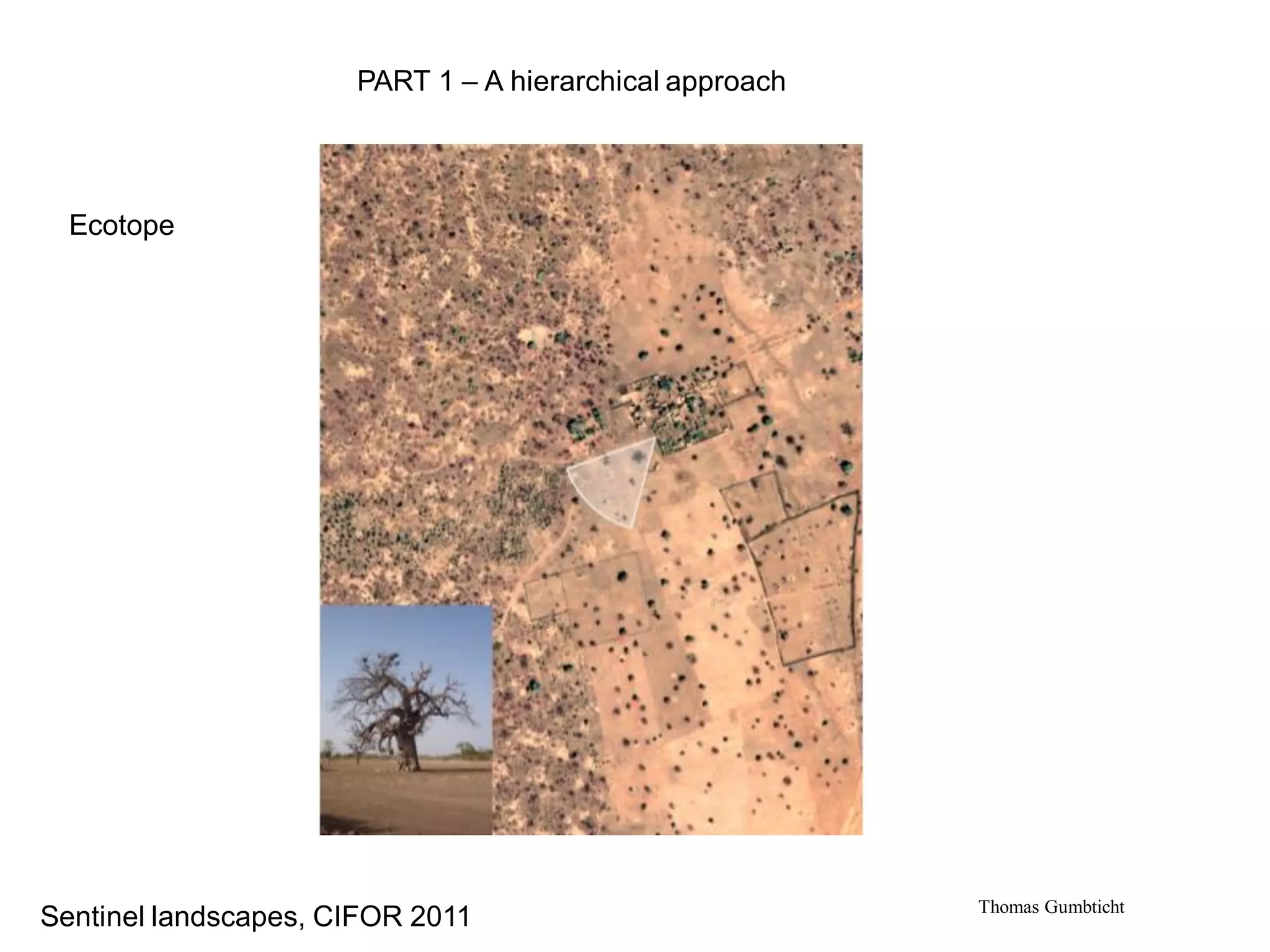 PART 1 – A hierarchical approach

Ecotope

Sentinel landscapes, CIFOR 2011

Thomas Gumbticht